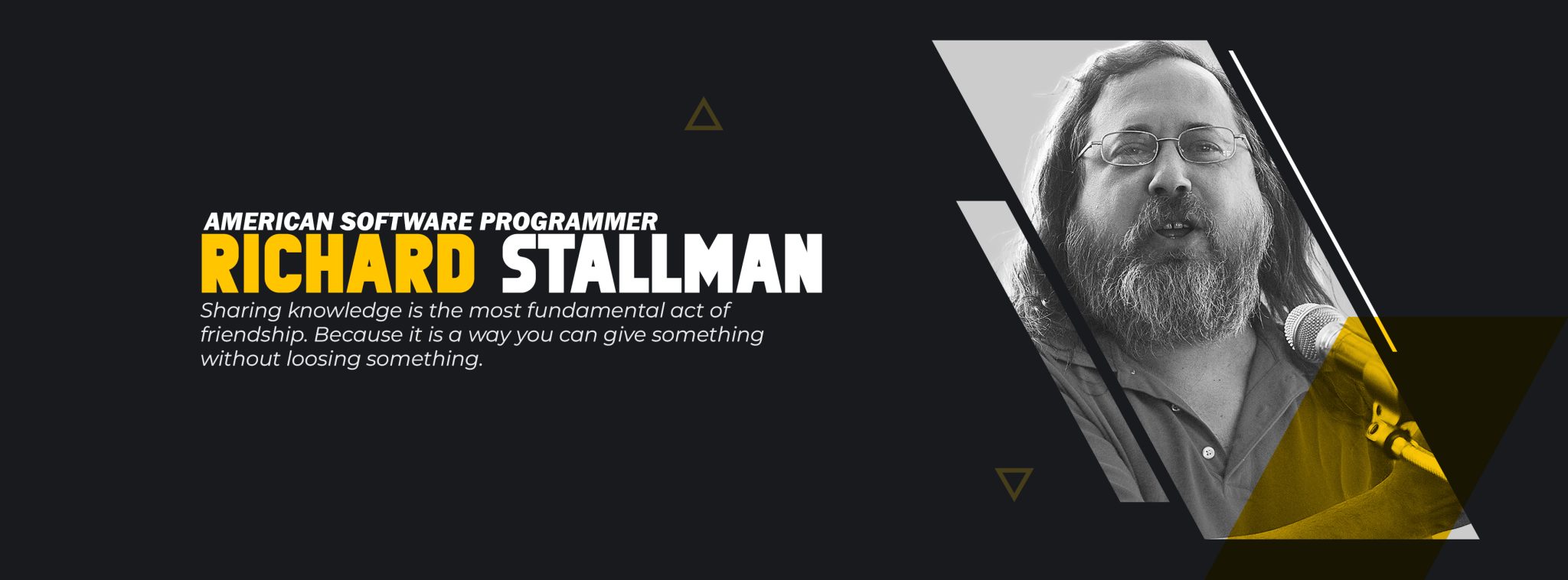 AMERICAN SOFTWARE PROGRAMMER
RICHARD STALLMAN
Sharing knowledge is the most fundamental act of friendship. Because it is a way you can give something without loosing something.